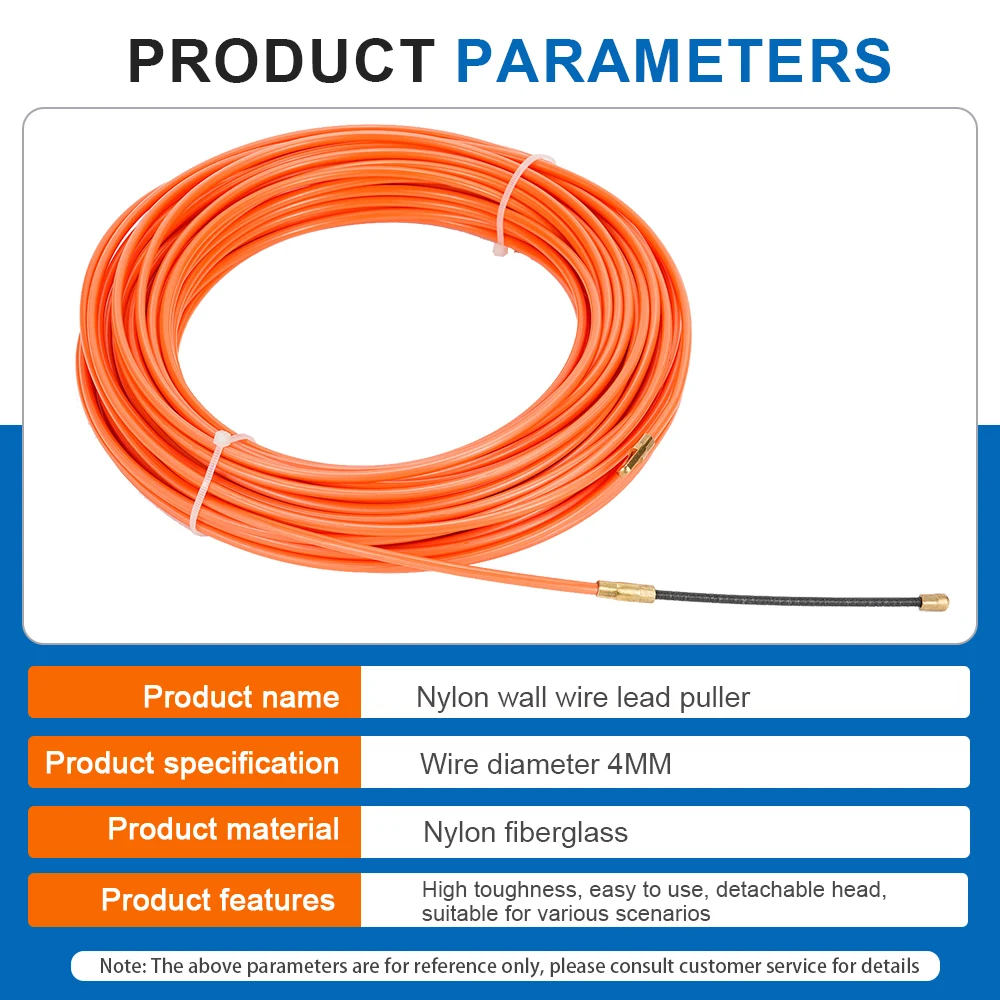 PRODUCT PARAMETERS

| Product name | Nylon wall wire lead puller |
|---|---|
| Product specification | Wire diameter 4MM |
| Product material | Nylon fiberglass |
| Product features | High toughness, easy to use, detachable head, suitable for various scenarios |

Note: The above parameters are for reference only, please consult customer service for details